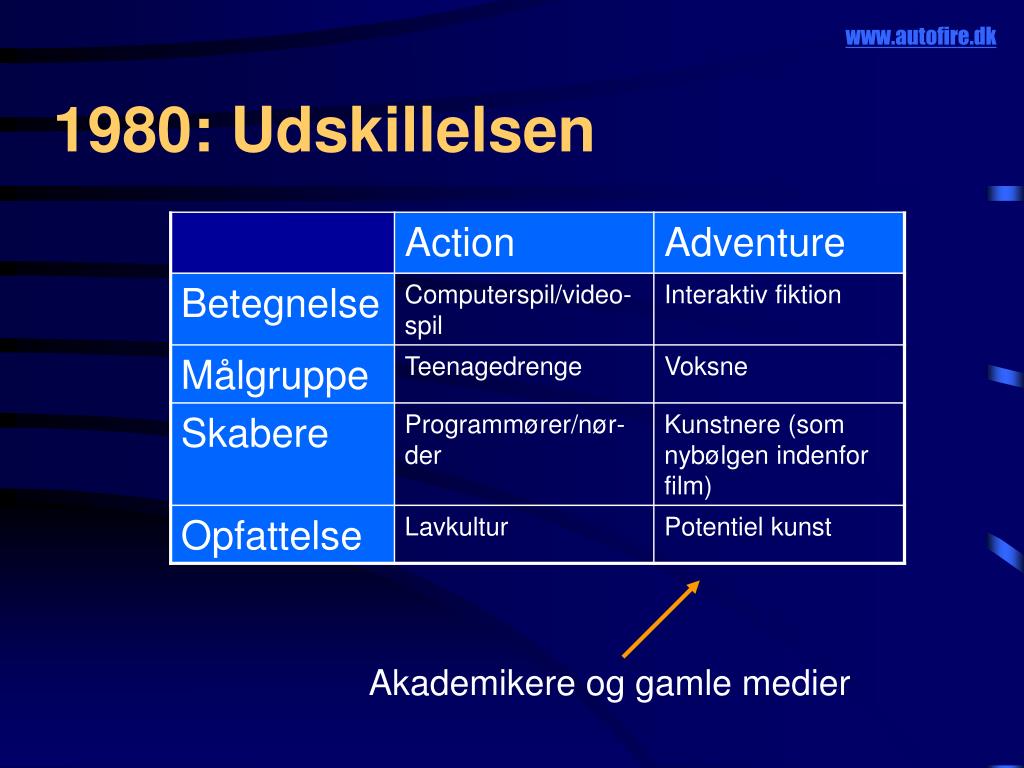 www.autofire.dk

1980: Udskillelsen

| | Action | Adventure |
|---|---|---|
| Betegnelse | Computerspil/videospil | Interaktiv fiktion |
| Målgruppe | Teenagedrenge | Voksne |
| Skabere | Programmører/nørder | Kunstnere (som nybølgen indenfor film) |
| Opfattelse | Lavkultur | Potentiel kunst |

Akademikere og gamle medier